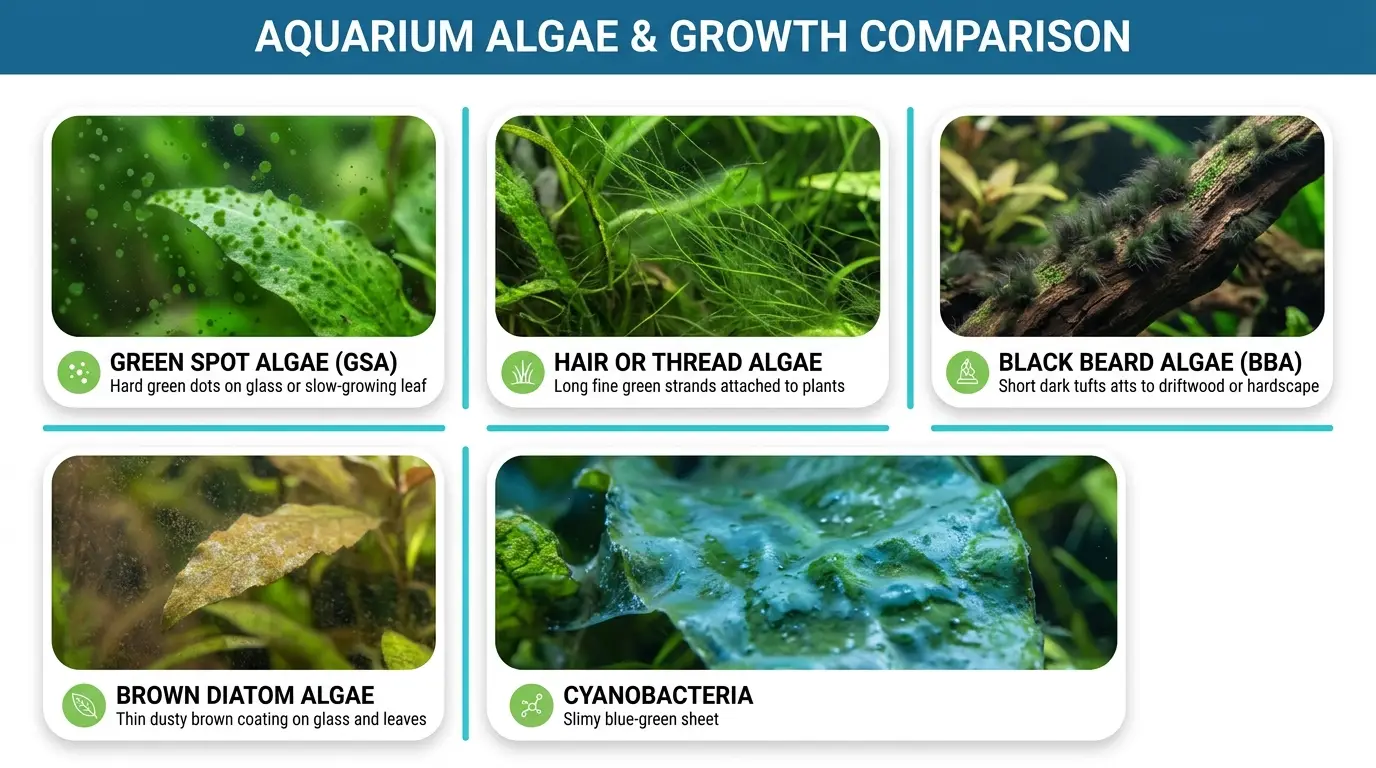 AQUARIUM ALGAE & GROWTH COMPARISON

GREEN SPOT ALGAE (GSA)
Hard green dots on glass or slow-growing leaf

HAIR OR THREAD ALGAE
Long fine green strands attached to plants

BLACK BEARD ALGAE (BBA)
Short dark tufts atts to driftwood or hardscape

BROWN DIATOM ALGAE
Thin dusty brown coating on glass and leaves

CYANOBACTERIA
Slimy blue-green sheet